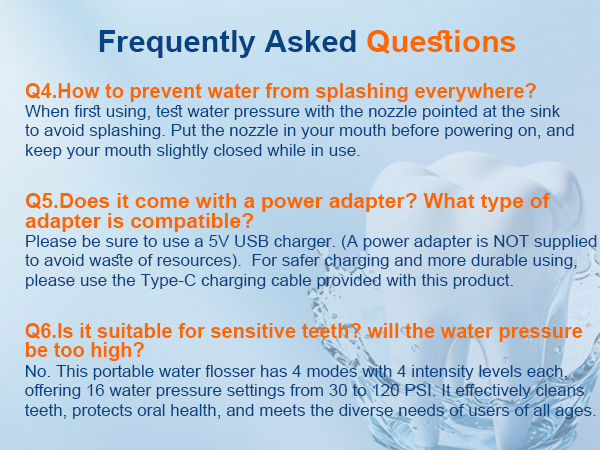 Frequently Asked Questions

Q4.How to prevent water from splashing everywhere?
When first using, test water pressure with the nozzle pointed at the sink to avoid splashing. Put the nozzle in your mouth before powering on, and keep your mouth slightly closed while in use.

Q5.Does it come with a power adapter? What type of adapter is compatible?
Please be sure to use a 5V USB charger. (A power adapter is NOT supplied to avoid waste of resources). For safer charging and more durable using, please use the Type-C charging cable provided with this product.

Q6.Is it suitable for sensitive teeth? will the water pressure be too high?
No. This portable water flosser has 4 modes with 4 intensity levels each, offering 16 water pressure settings from 30 to 120 PSI. It effectively cleans teeth, protects oral health, and meets the diverse needs of users of all ages.